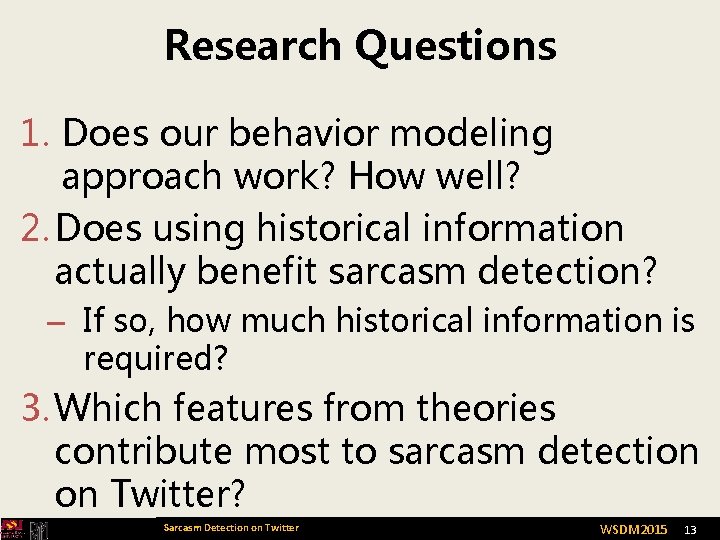 Research Questions

1. Does our behavior modeling approach work? How well?

2. Does using historical information actually benefit sarcasm detection?

– If so, how much historical information is required?

3. Which features from theories contribute most to sarcasm detection on Twitter?

Sarcasm Detection on Twitter

WSDM2015 13